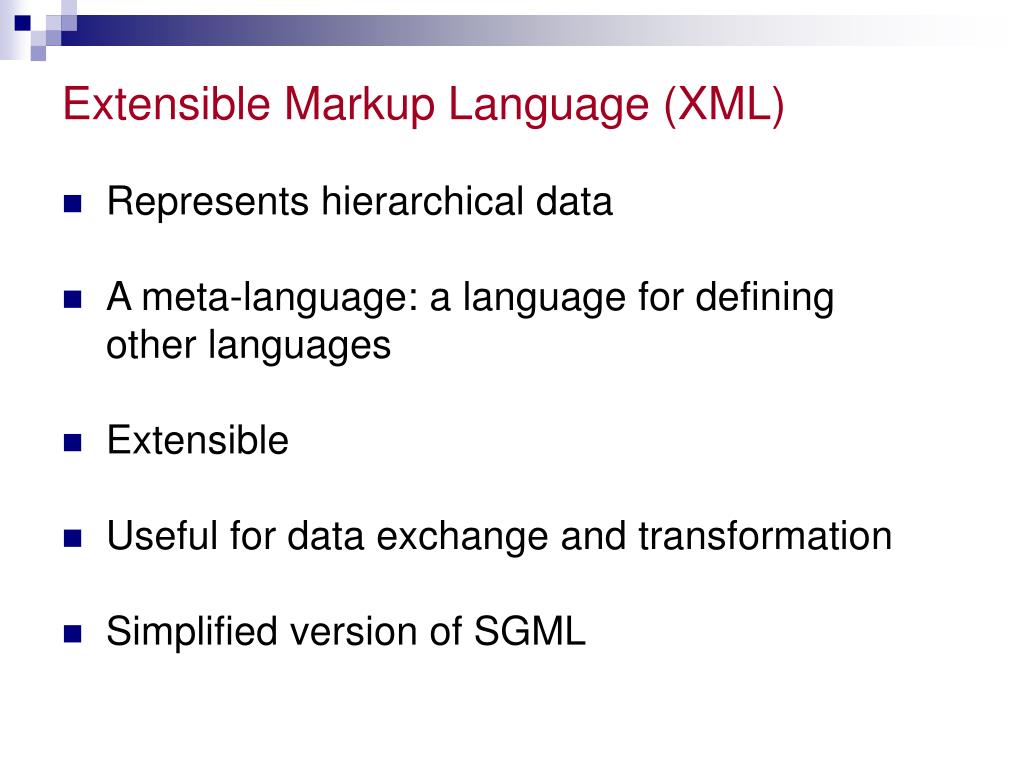 Extensible Markup Language (XML)

Represents hierarchical data

A meta-language: a language for defining other languages

Extensible

Useful for data exchange and transformation

Simplified version of SGML